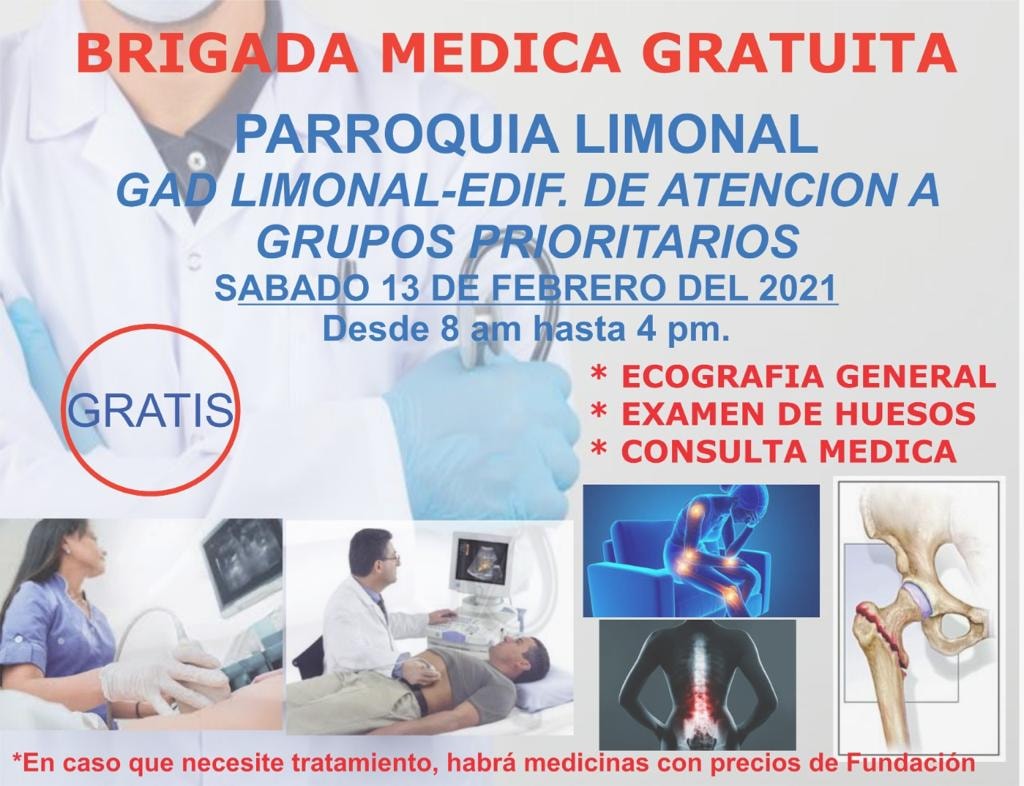 BRIGADA MEDICA GRATUITA

PARROQUIA LIMONAL

GAD LIMONAL-EDIF. DE ATENCION A GRUPOS PRIORITARIOS

SABADO 13 DE FEBRERO DEL 2021

Desde 8 am hasta 4 pm.

GRATIS

* ECOGRAFIA GENERAL
* EXAMEN DE HUESOS
* CONSULTA MEDICA

*En caso que necesite tratamiento, habrá medicinas con precios de Fundación